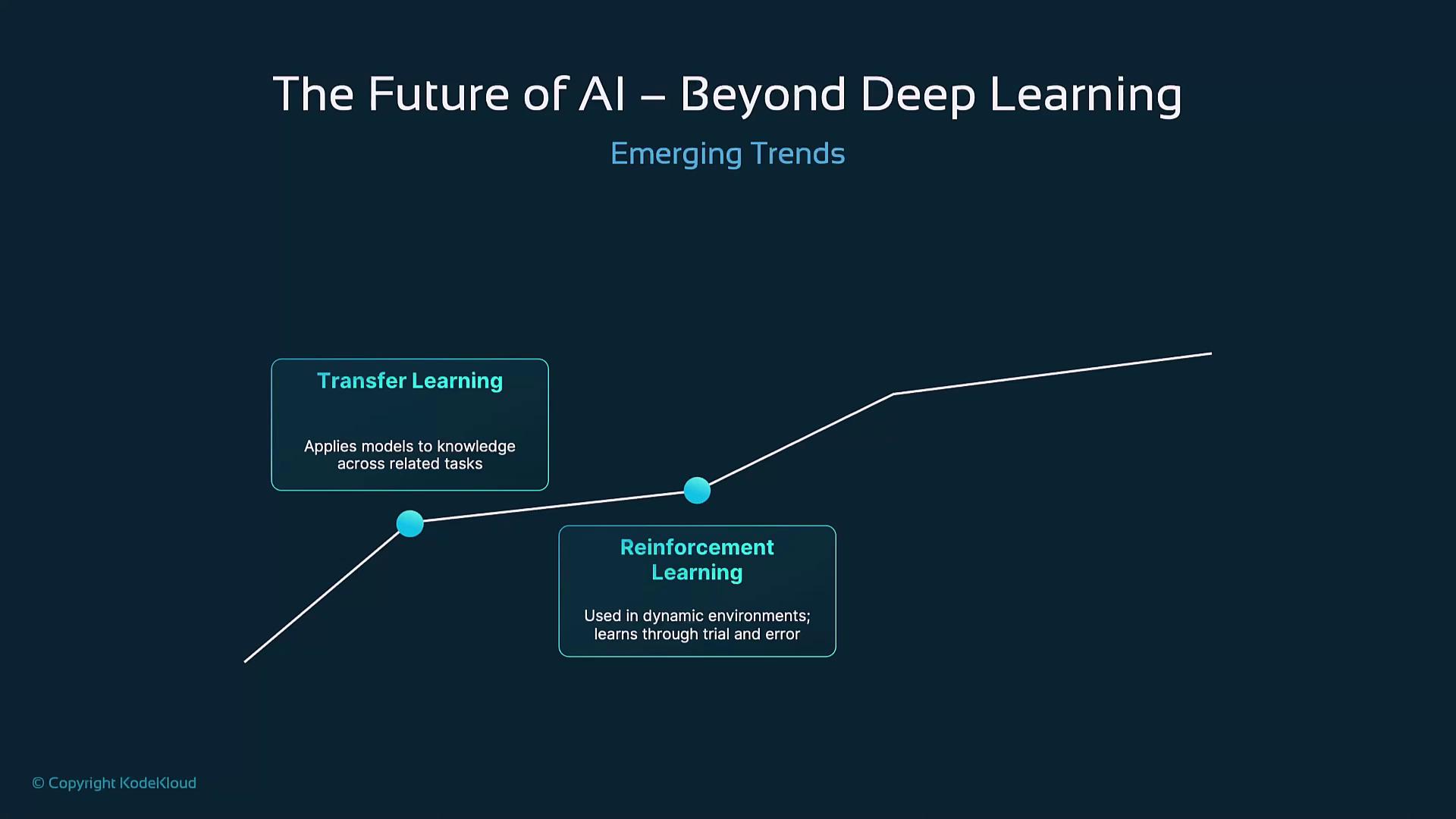 The Future of AI – Beyond Deep Learning

Emerging Trends

Transfer Learning

Applies models to knowledge across related tasks

Reinforcement Learning

Used in dynamic environments; learns through trial and error

© Copyright KodeKloud